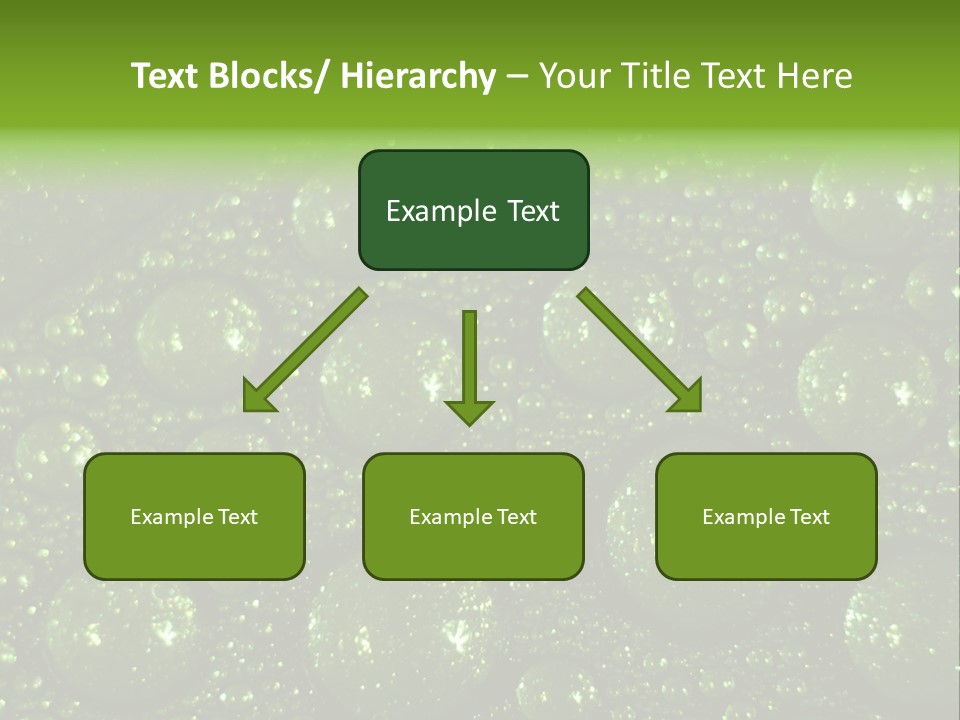 Text Blocks/ Hierarchy – Your Title Text Here

Example Text

Example Text

Example Text

Example Text